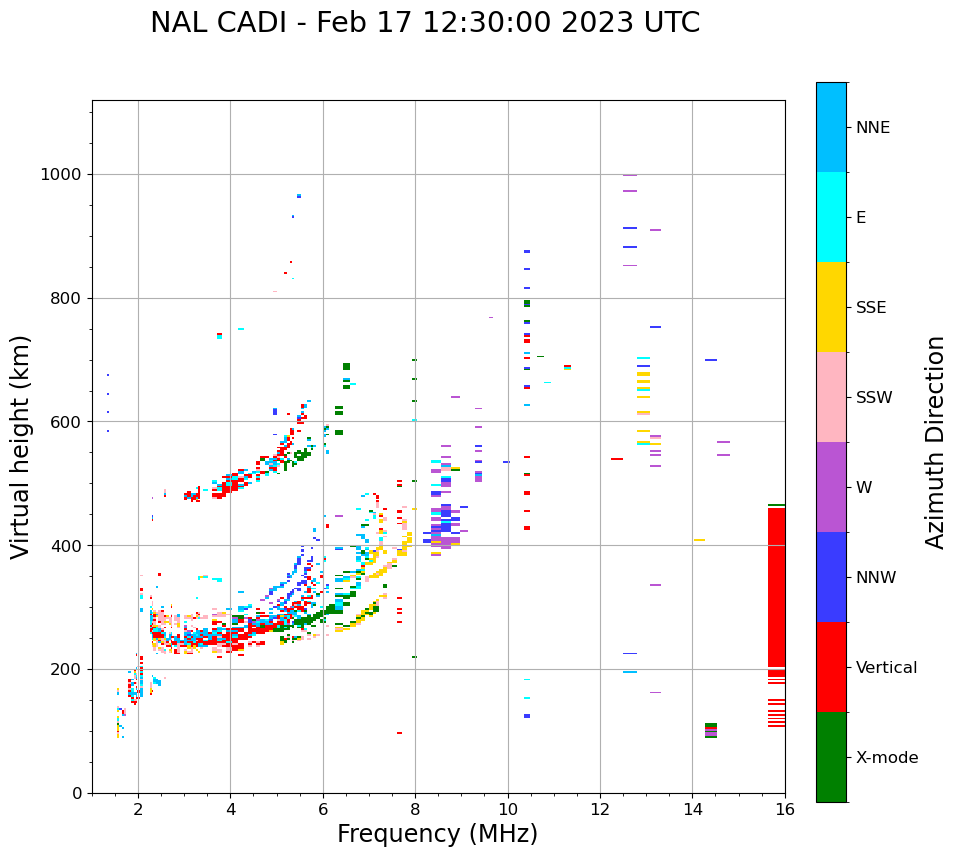 NAL CADI - Feb 17 12:30:00 2023 UTC

Virtual height (km)

1000
800
600
400
200
0

2
4
6
8
10
12
14
16

Frequency (MHz)

NNE
E
SSE
SSW
W
NNW
Vertical
X-mode

Azimuth Direction